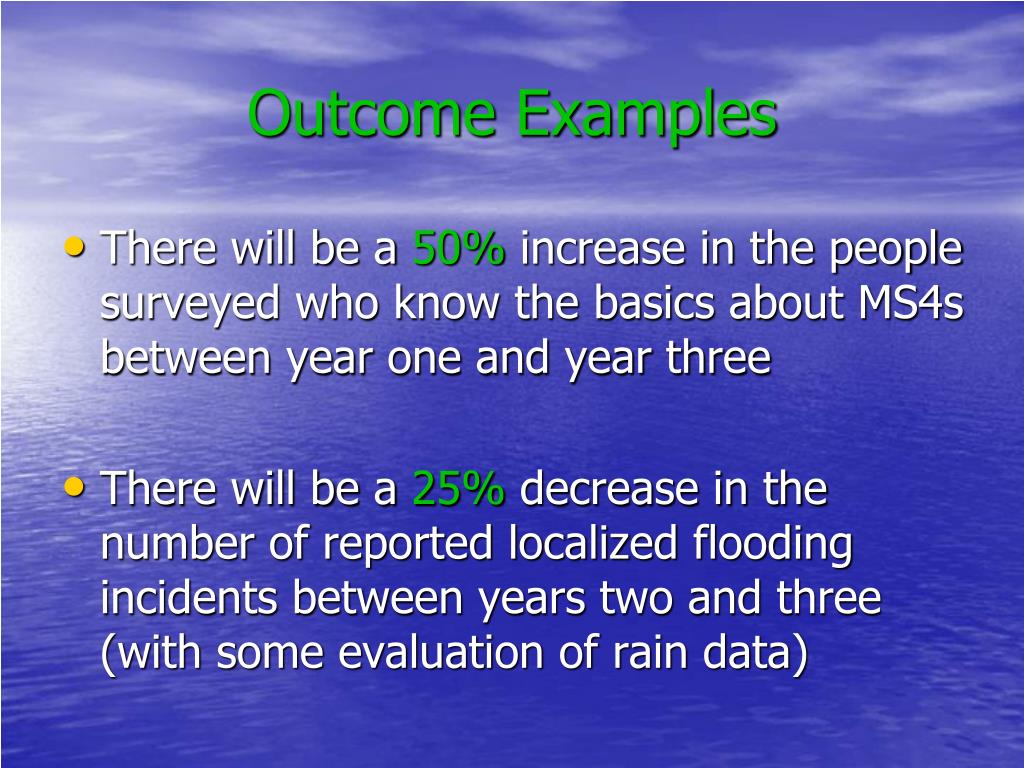 Outcome Examples

• There will be a 50% increase in the people surveyed who know the basics about MS4s between year one and year three

• There will be a 25% decrease in the number of reported localized flooding incidents between years two and three (with some evaluation of rain data)